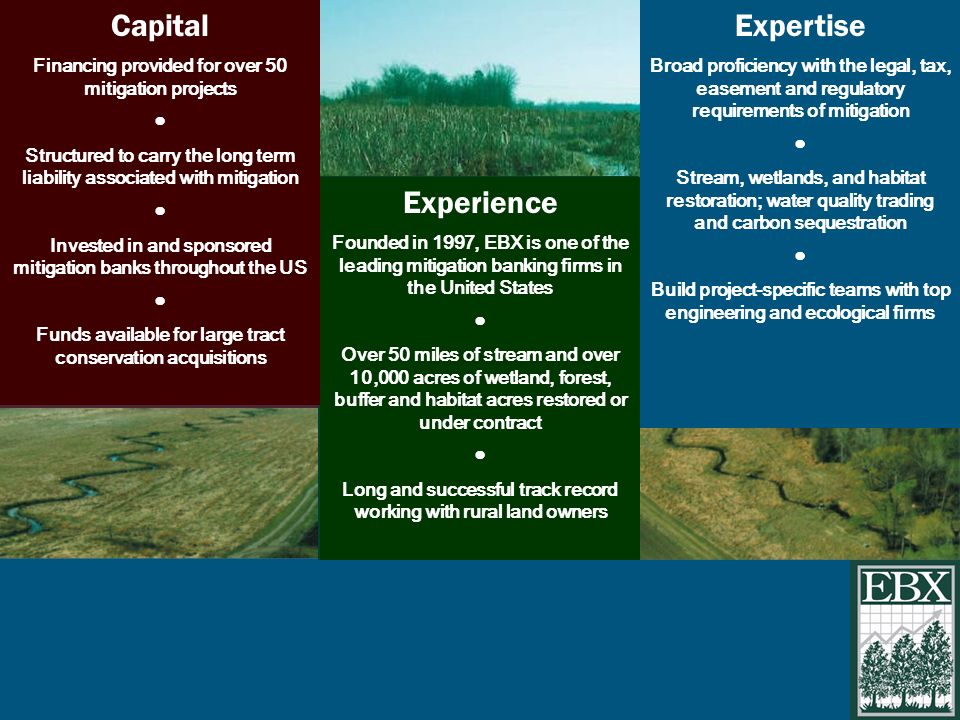 Capital

Financing provided for over 50 mitigation projects

•

Structured to carry the long term liability associated with mitigation

•

Invested in and sponsored mitigation banks throughout the US

•

Funds available for large tract conservation acquisitions

Experience

Founded in 1997, EBX is one of the leading mitigation banking firms in the United States

•

Over 50 miles of stream and over 10,000 acres of wetland, forest, buffer and habitat acres restored or under contract

•

Long and successful track record working with rural land owners

Expertise

Broad proficiency with the legal, tax, easement and regulatory requirements of mitigation

•

Stream, wetlands, and habitat restoration; water quality trading and carbon sequestration

•

Build project-specific teams with top engineering and ecological firms

EBX